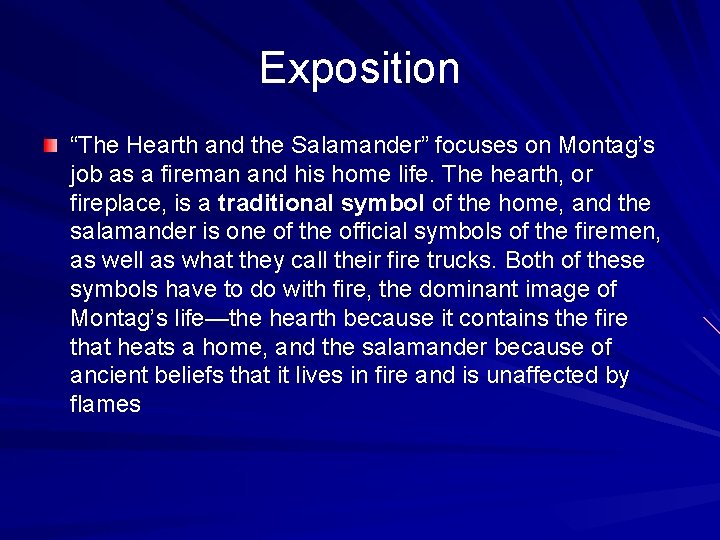 Exposition

“The Hearth and the Salamander” focuses on Montag’s job as a fireman and his home life. The hearth, or fireplace, is a traditional symbol of the home, and the salamander is one of the official symbols of the firemen, as well as what they call their fire trucks. Both of these symbols have to do with fire, the dominant image of Montag’s life—the hearth because it contains the fire that heats a home, and the salamander because of ancient beliefs that it lives in fire and is unaffected by flames